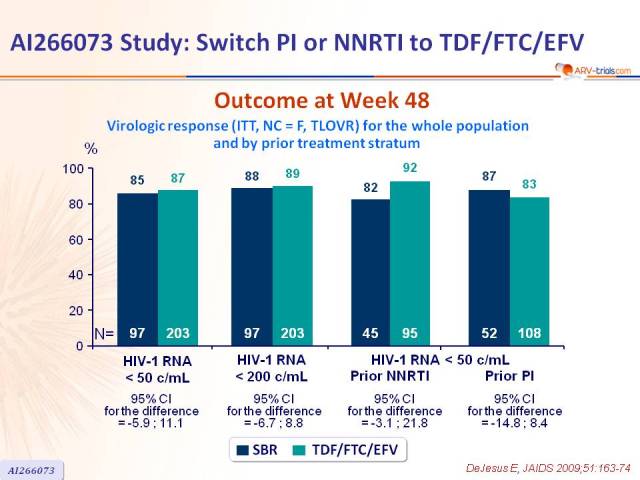 AI266073 Study: Switch PI or NNRTI to TDF/FTC/EFV

ARV-trials.com

Outcome at Week 48

Virologic response (ITT, NC = F, TLOVR) for the whole population and by prior treatment stratum

%

100
80
60
40
20
0

85 87 88 89 82 92 87 83

N= 97 203 97 203 45 95 52 108

HIV-1 RNA < 50 c/mL

HIV-1 RNA < 200 c/mL

HIV-1 RNA < 50 c/mL
Prior NNRTI   Prior PI

95% CI for the difference = -5.9 ; 11.1

95% CI for the difference = -6.7 ; 8.8

95% CI for the difference = -3.1 ; 21.8

95% CI for the difference = -14.8 ; 8.4

SBR   TDF/FTC/EFV

AI266073

DeJesus E, JAIDS 2009;51:163-74